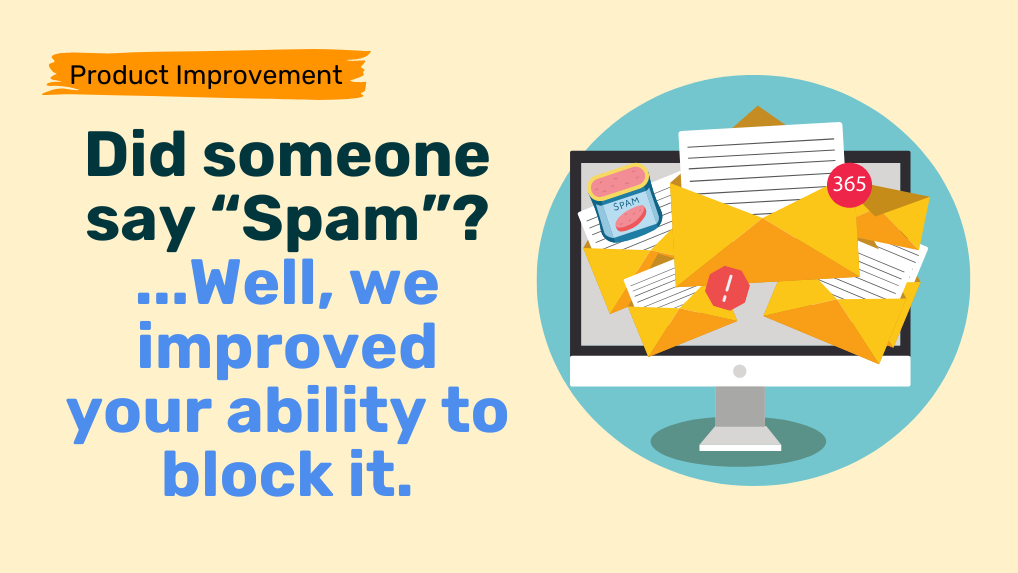 Product Improvement

Did someone say “Spam”?
...Well, we improved your ability to block it.

SPAM

365

!